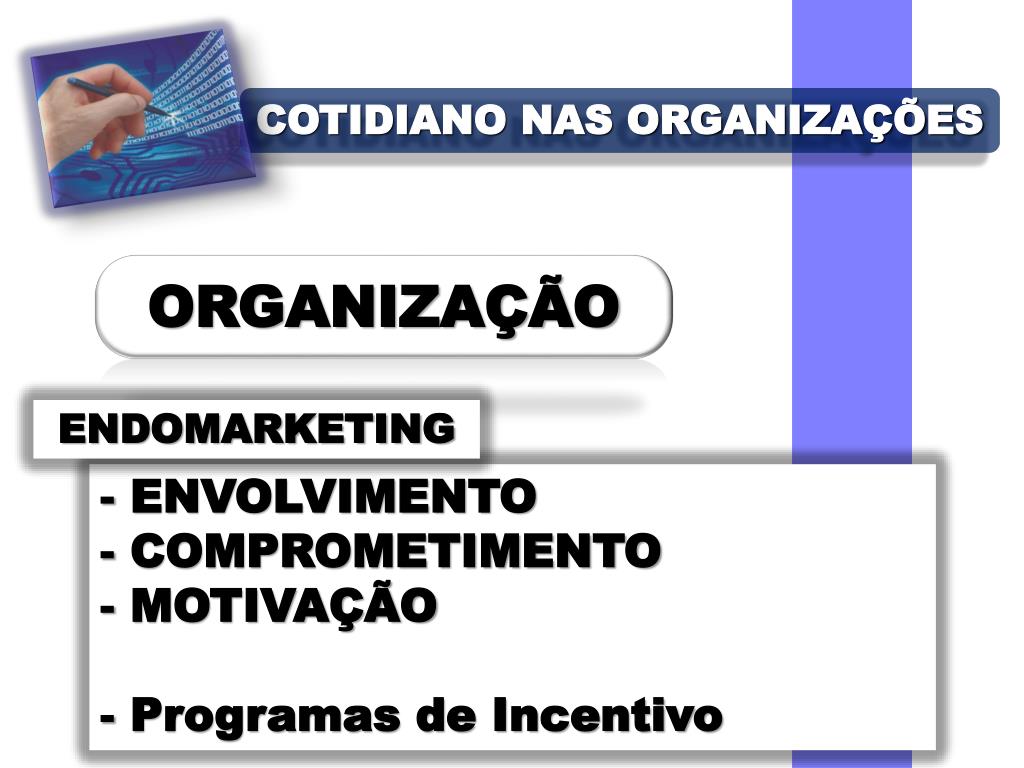 COTIDIANO NAS ORGANIZAÇÕES

ORGANIZAÇÃO

ENDOMARKETING

- ENVOLVIMENTO
- COMPROMETIMENTO
- MOTIVAÇÃO

- Programas de Incentivo